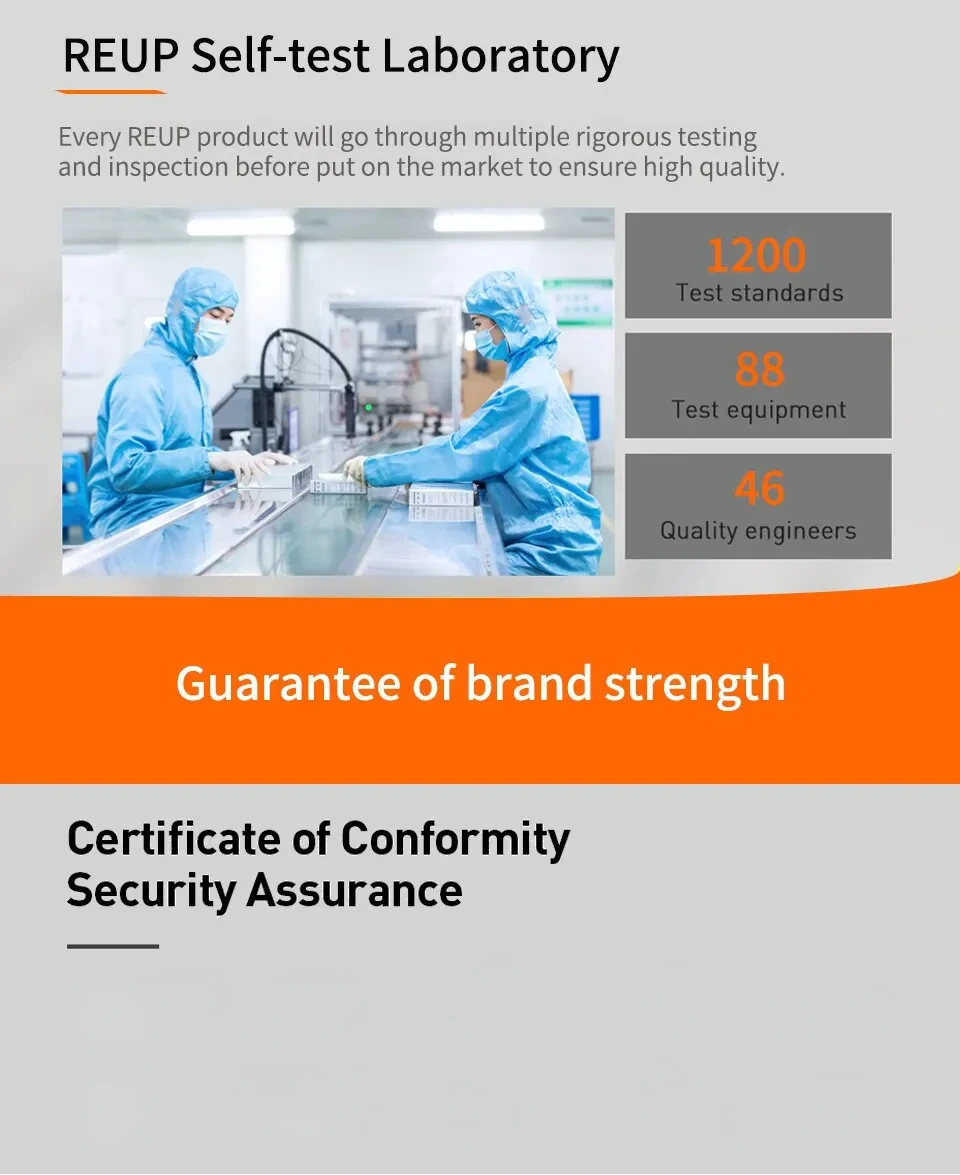 REUP Self-test Laboratory

Every REUP product will go through multiple rigorous testing and inspection before put on the market to ensure high quality.

1200
Test standards

88
Test equipment

46
Quality engineers

Guarantee of brand strength

Certificate of Conformity
Security Assurance